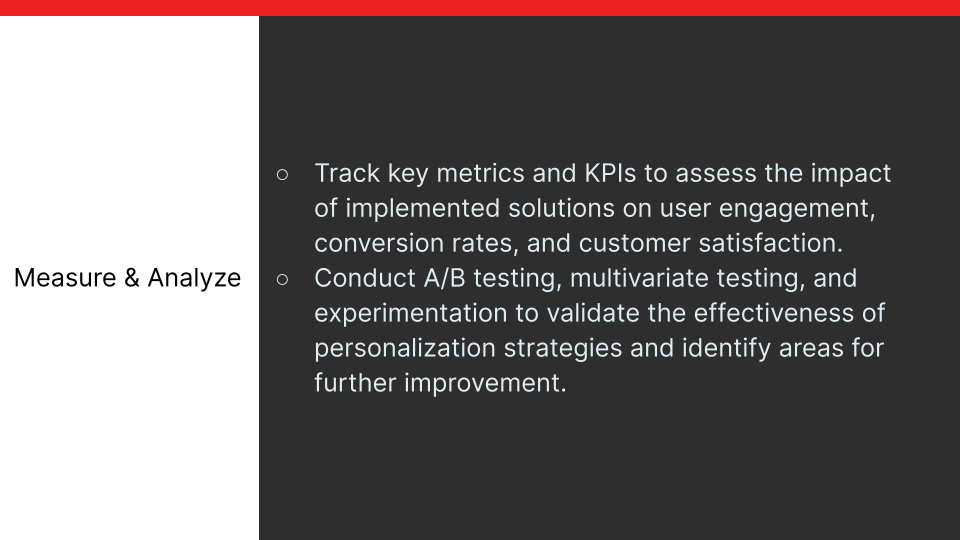 Measure & Analyze

○ Track key metrics and KPIs to assess the impact of implemented solutions on user engagement, conversion rates, and customer satisfaction.
○ Conduct A/B testing, multivariate testing, and experimentation to validate the effectiveness of personalization strategies and identify areas for further improvement.